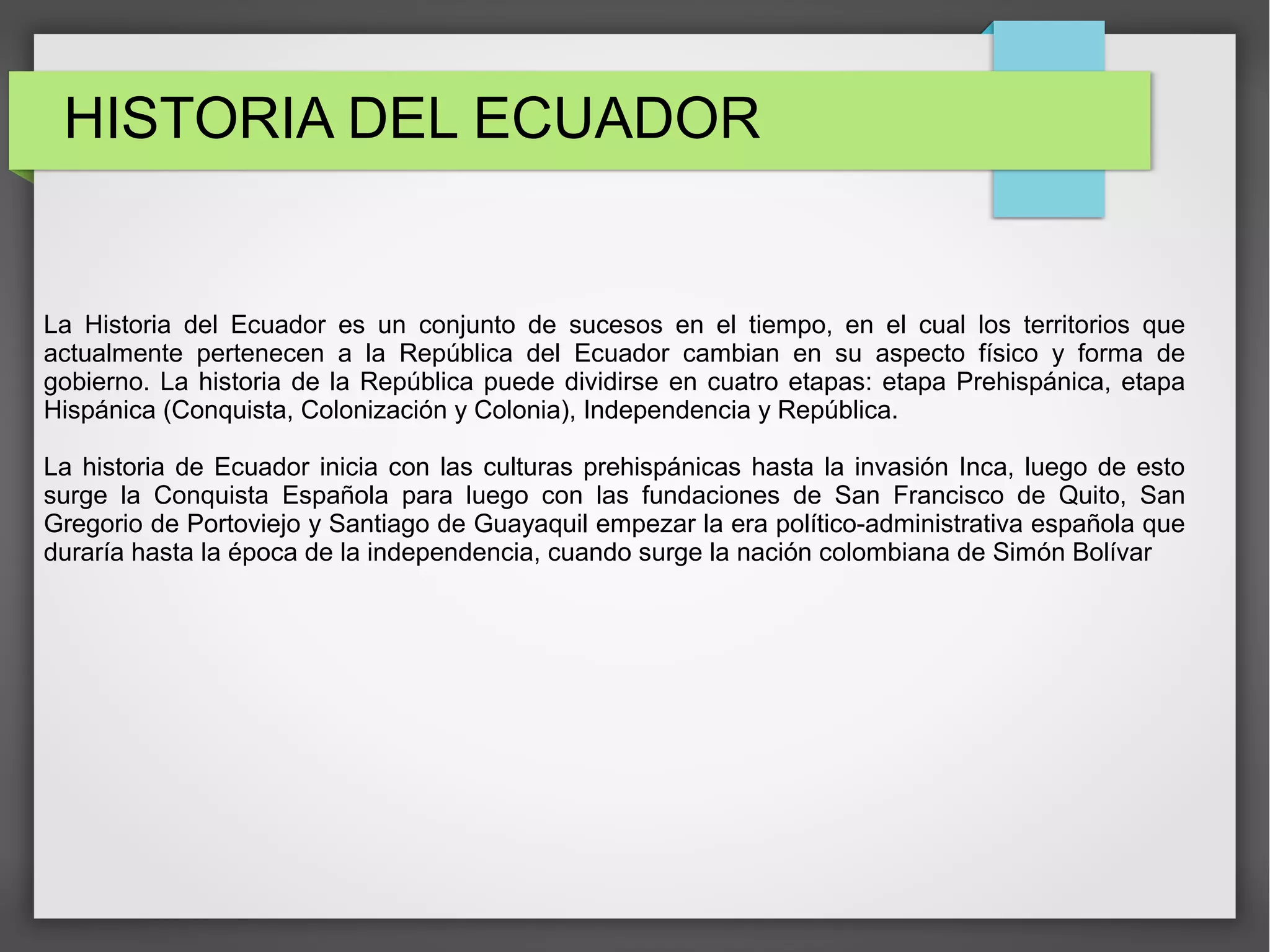 HISTORIA DEL ECUADOR

La Historia del Ecuador es un conjunto de sucesos en el tiempo, en el cual los territorios que actualmente pertenecen a la República del Ecuador cambian en su aspecto físico y forma de gobierno. La historia de la República puede dividirse en cuatro etapas: etapa Prehispánica, etapa Hispánica (Conquista, Colonización y Colonia), Independencia y República.

La historia de Ecuador inicia con las culturas prehispánicas hasta la invasión Inca, luego de esto surge la Conquista Española para luego con las fundaciones de San Francisco de Quito, San Gregorio de Portoviejo y Santiago de Guayaquil empezar la era político-administrativa española que duraría hasta la época de la independencia, cuando surge la nación colombiana de Simón Bolívar